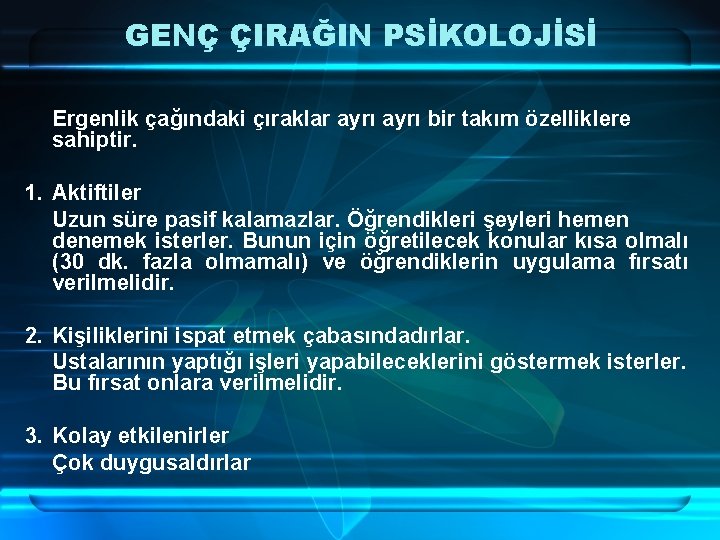 GENÇ ÇIRAĞIN PSİKOLOJİSİ

Ergenlik çağındaki çıraklar ayrı ayrı bir takım özelliklere sahiptir.

1. Aktiftiler
Uzun süre pasif kalamazlar. Öğrendikleri şeyleri hemen denemek isterler. Bunun için öğretilecek konular kısa olmalı (30 dk. fazla olmamalı) ve öğrendiklerin uygulama fırsatı verilmelidir.

2. Kişiliklerini ispat etmek çabasındadırlar.
Ustalarının yaptığı işleri yapabileceklerini göstermek isterler. Bu fırsat onlara verilmelidir.

3. Kolay etkilenirler
Çok duygusaldırlar